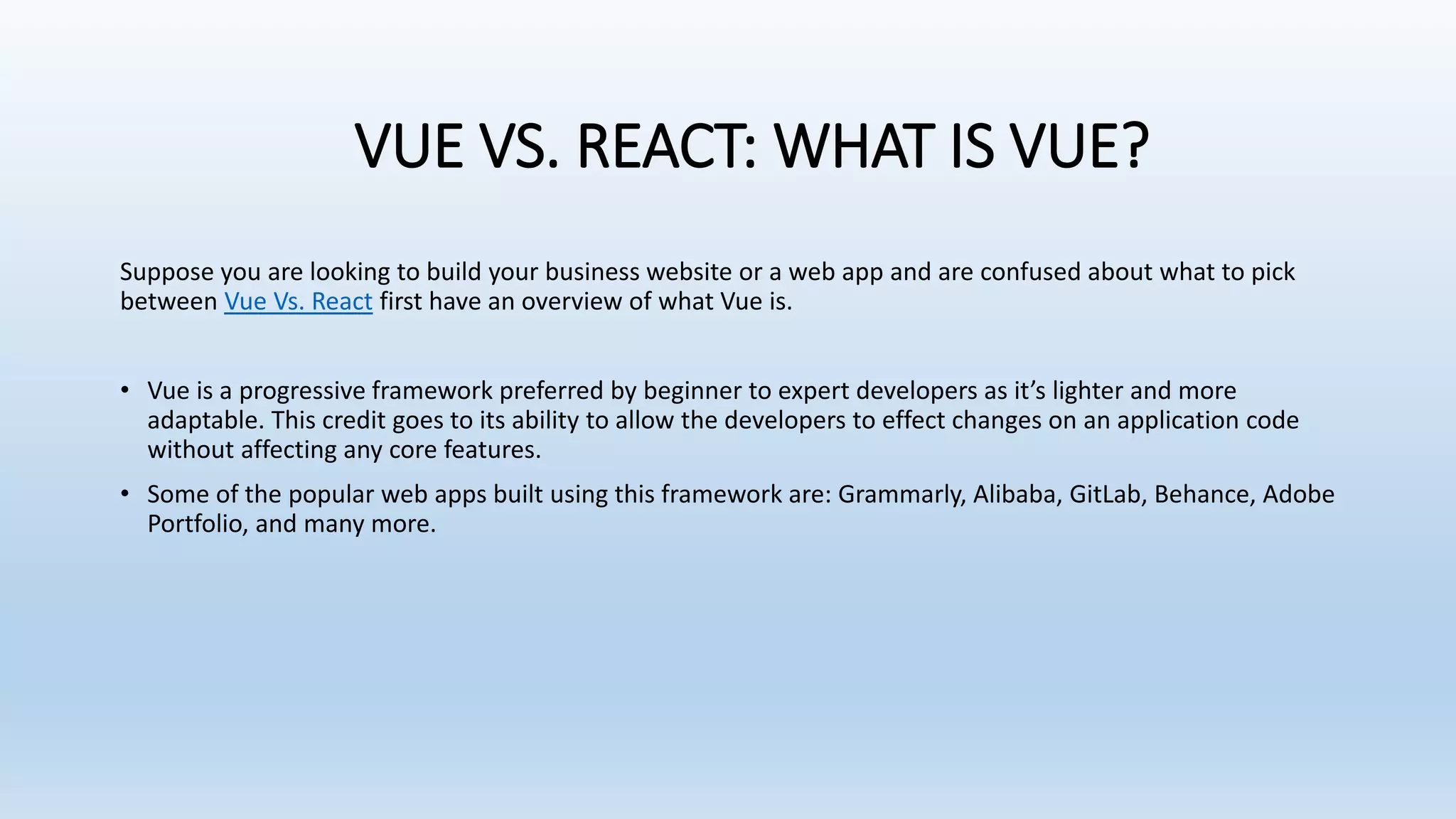 VUE VS. REACT: WHAT IS VUE?

Suppose you are looking to build your business website or a web app and are confused about what to pick between Vue Vs. React first have an overview of what Vue is.

• Vue is a progressive framework preferred by beginner to expert developers as it’s lighter and more adaptable. This credit goes to its ability to allow the developers to effect changes on an application code without affecting any core features.

• Some of the popular web apps built using this framework are: Grammarly, Alibaba, GitLab, Behance, Adobe Portfolio, and many more.